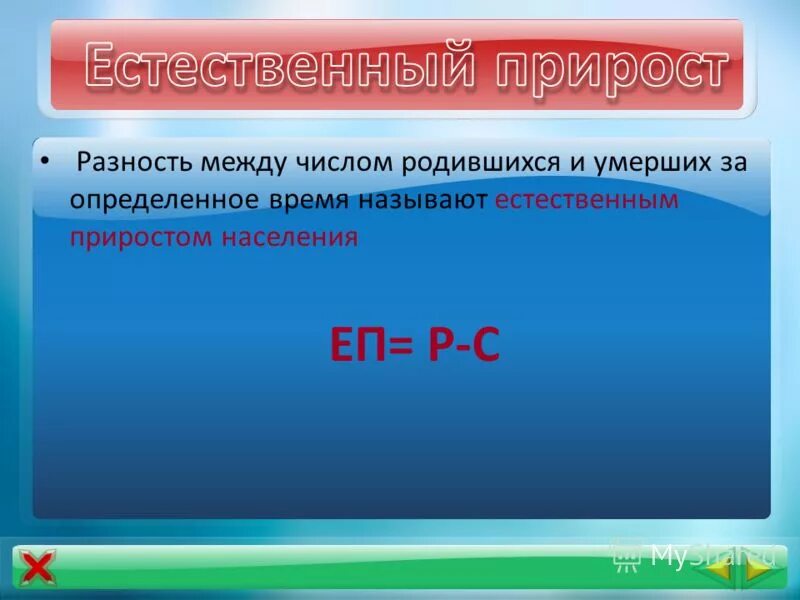 Естественный прирост

• Разность между числом родившихся и умерших за определенное время называют естественным приростом населения

ЕП= Р-С

MyShared